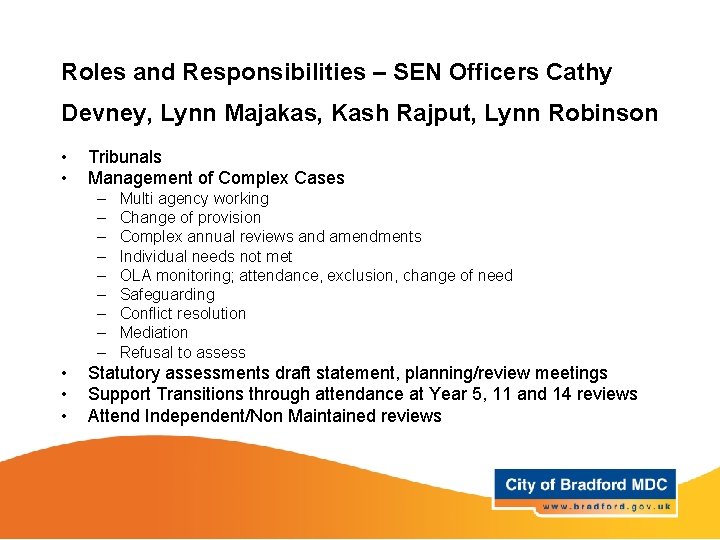 Roles and Responsibilities – SEN Officers Cathy Devney, Lynn Majakas, Kash Rajput, Lynn Robinson

• Tribunals
• Management of Complex Cases
– Multi agency working
– Change of provision
– Complex annual reviews and amendments
– Individual needs not met
– OLA monitoring; attendance, exclusion, change of need
– Safeguarding
– Conflict resolution
– Mediation
– Refusal to assess
• Statutory assessments draft statement, planning/review meetings
• Support Transitions through attendance at Year 5, 11 and 14 reviews
• Attend Independent/Non Maintained reviews

City of Bradford MDC
www.bradford.gov.uk